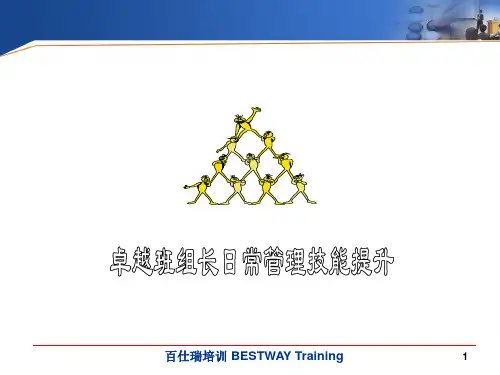 卓越班组长日常管理技能提升

百仕瑞培训 BESTWAY Training

1